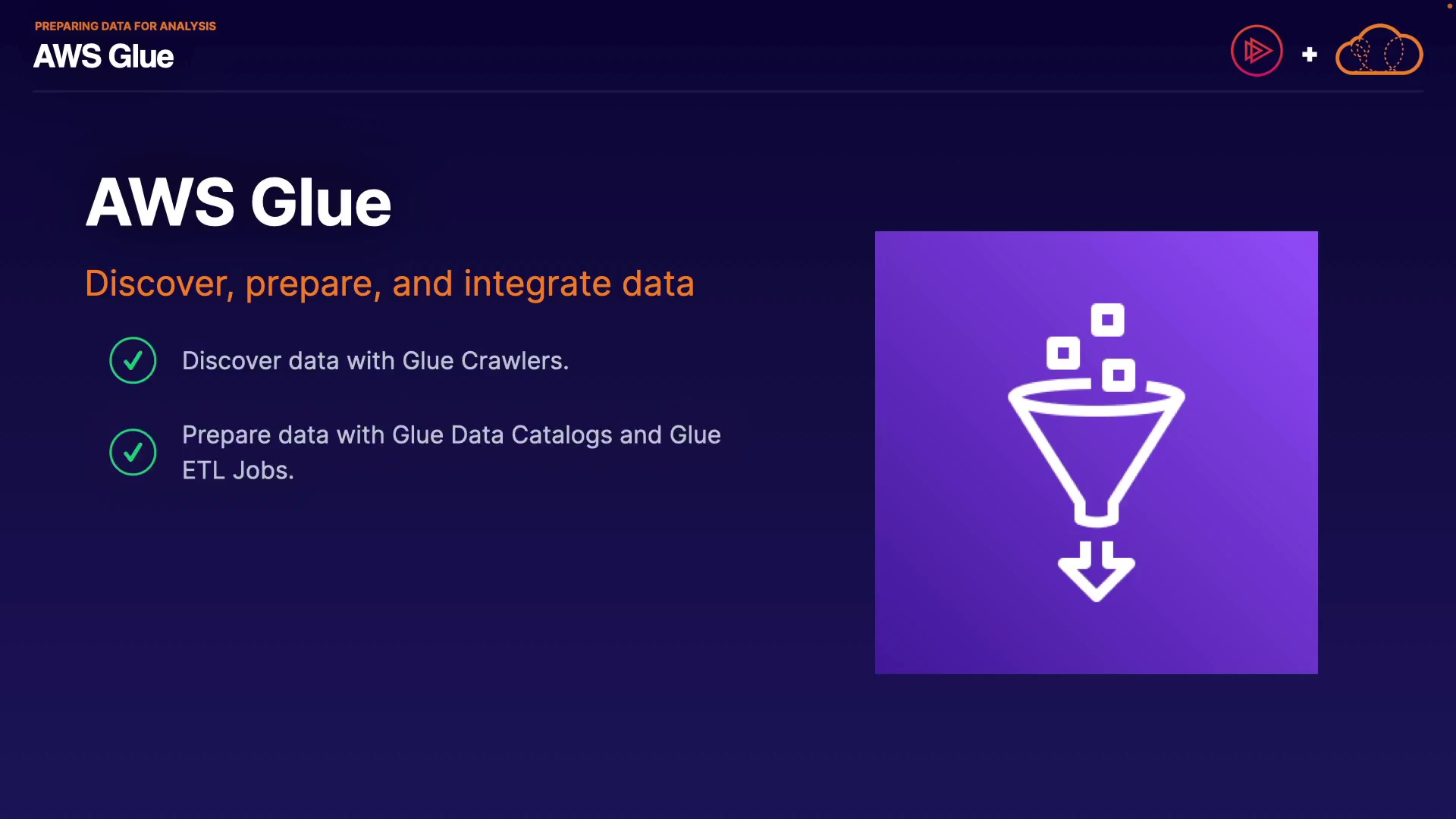 PREPARING DATA FOR ANALYSIS
AWS Glue

+

AWS Glue

Discover, prepare, and integrate data

Discover data with Glue Crawlers.

Prepare data with Glue Data Catalogs and Glue ETL Jobs.